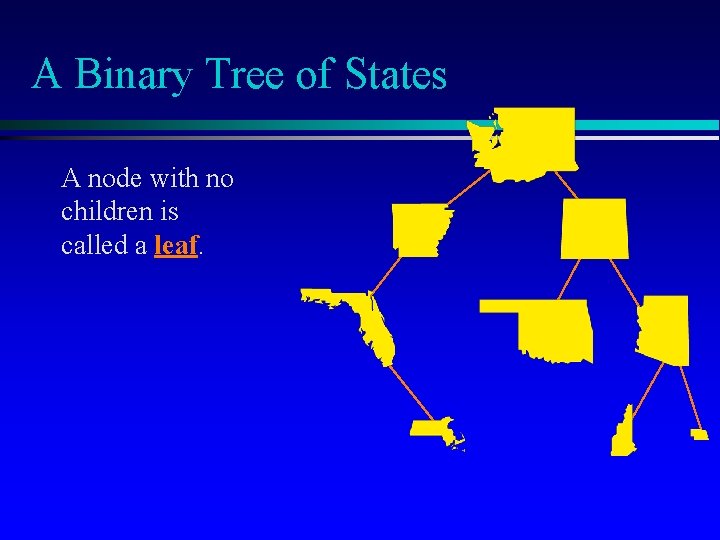 A Binary Tree of States

A node with no children is called a leaf.